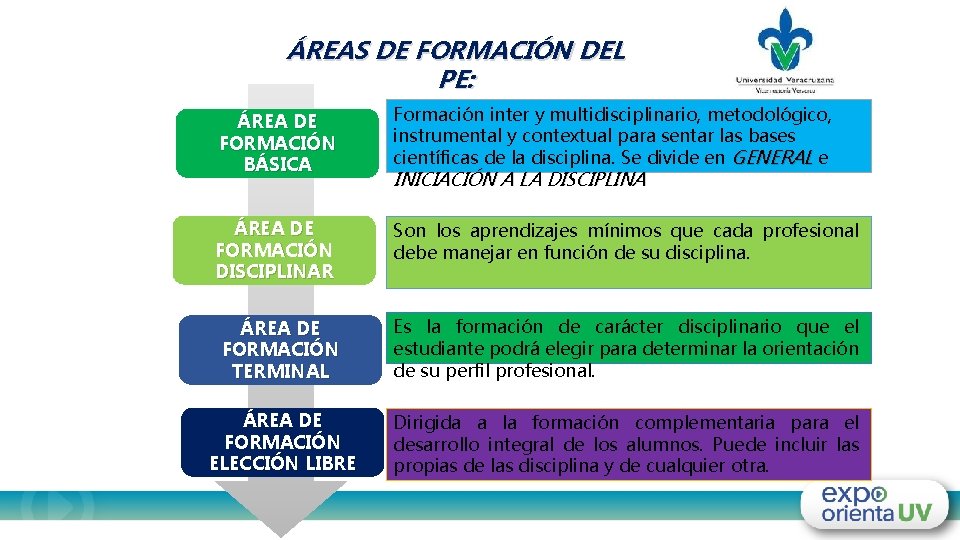 ÁREAS DE FORMACIÓN DEL PE:

Universidad Veracruzana
Vicerrectoría Veracruz

ÁREA DE FORMACIÓN BÁSICA

Formación inter y multidisciplinario, metodológico, instrumental y contextual para sentar las bases científicas de la disciplina. Se divide en GENERAL e INICIACIÓN A LA DISCIPLINA

ÁREA DE FORMACIÓN DISCIPLINAR

Son los aprendizajes mínimos que cada profesional debe manejar en función de su disciplina.

ÁREA DE FORMACIÓN TERMINAL

Es la formación de carácter disciplinario que el estudiante podrá elegir para determinar la orientación de su perfil profesional.

ÁREA DE FORMACIÓN ELECCIÓN LIBRE

Dirigida a la formación complementaria para el desarrollo integral de los alumnos. Puede incluir las propias de las disciplina y de cualquier otra.

expo orienta UV